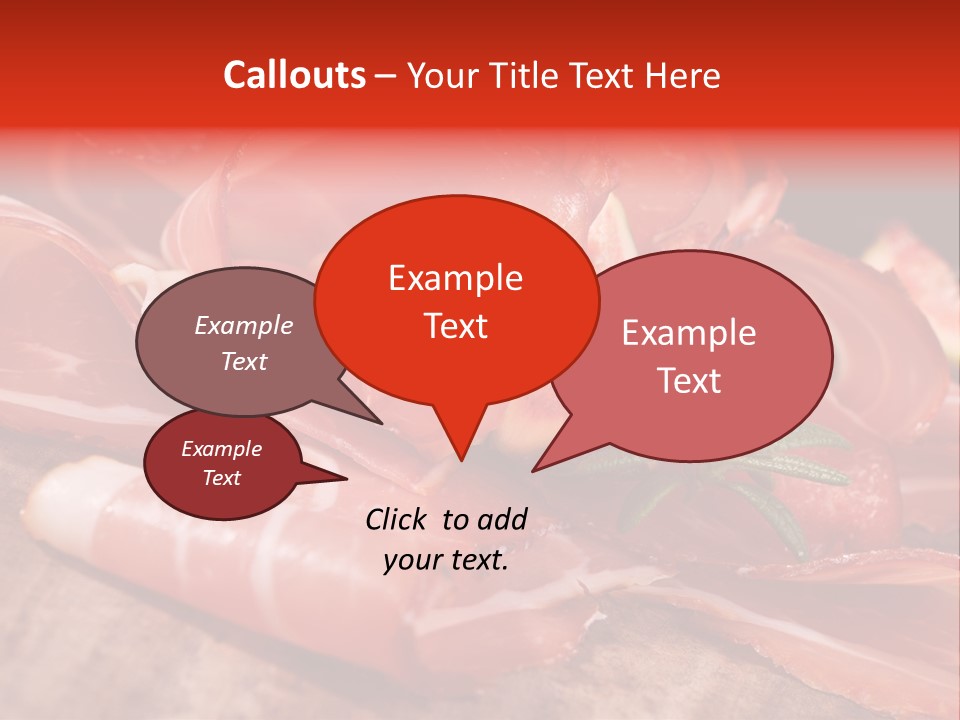 Callouts – Your Title Text Here

Example Text

Example Text

Example Text

Example Text

Click to add your text.